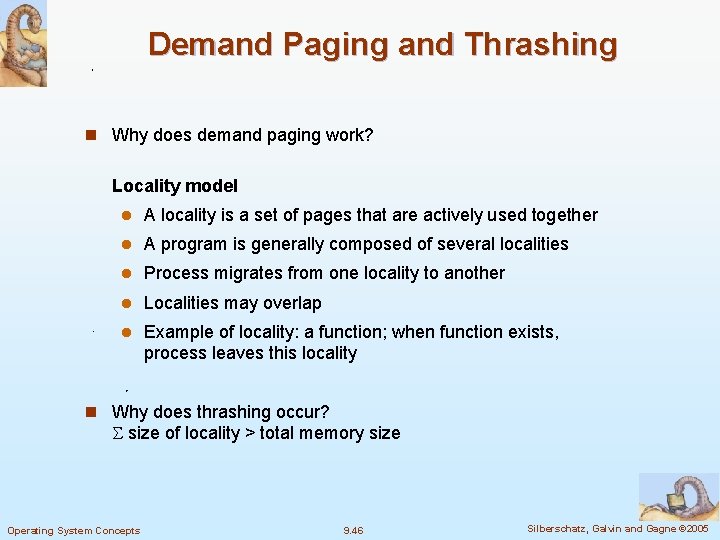 Demand Paging and Thrashing

Why does demand paging work?

Locality model

A locality is a set of pages that are actively used together

A program is generally composed of several localities

Process migrates from one locality to another

Localities may overlap

Example of locality: a function; when function exists, process leaves this locality

Why does thrashing occur?
$\Sigma$ size of locality > total memory size

Operating System Concepts

9.46

Silberschatz, Galvin and Gagne ©2005